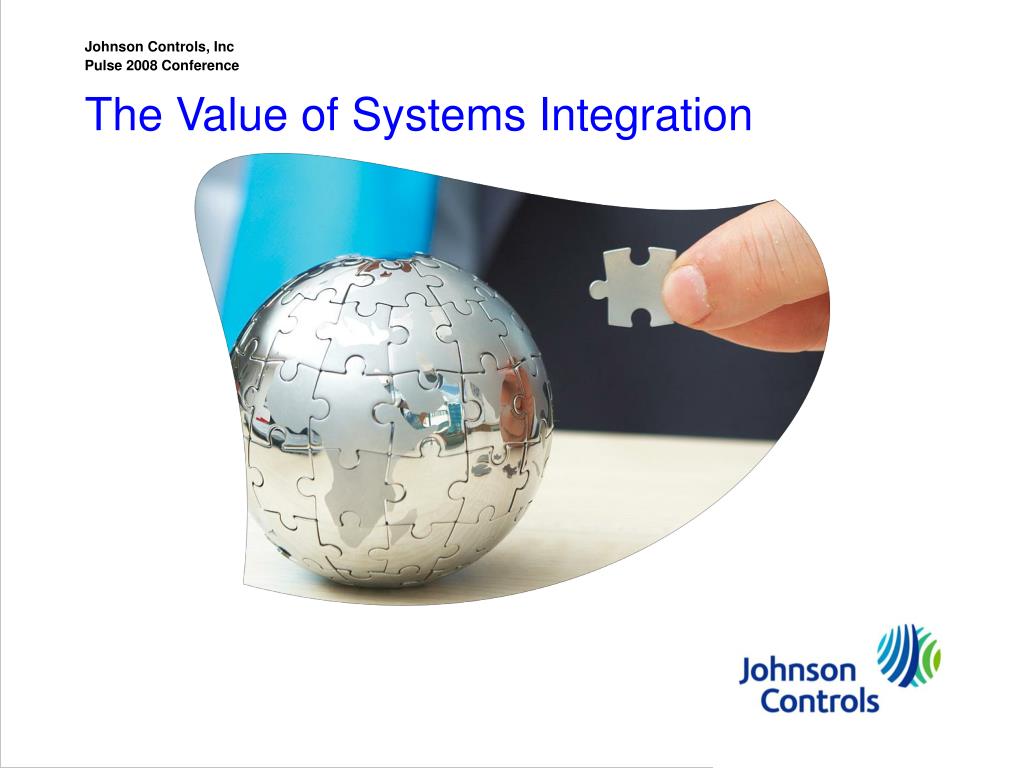 Johnson Controls, Inc
Pulse 2008 Conference

The Value of Systems Integration

Johnson
Controls